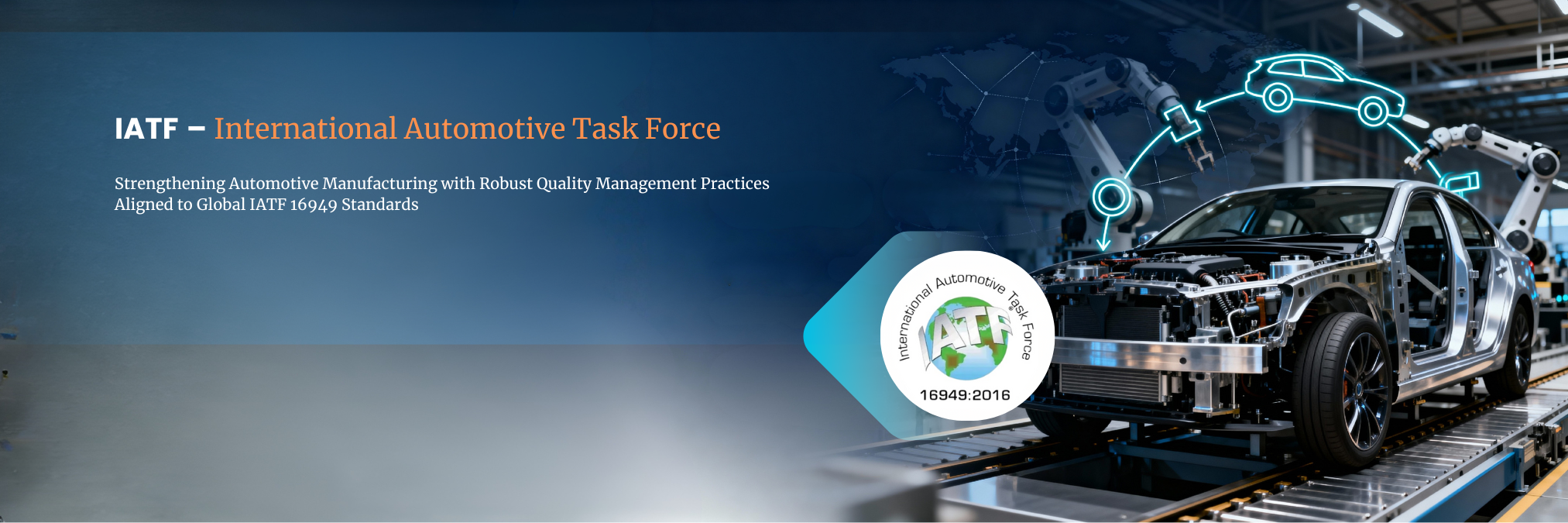 IATF – International Automotive Task Force

Strengthening Automotive Manufacturing with Robust Quality Management Practices Aligned to Global IATF 16949 Standards

International Automotive Task Force

IATF

16949:2016